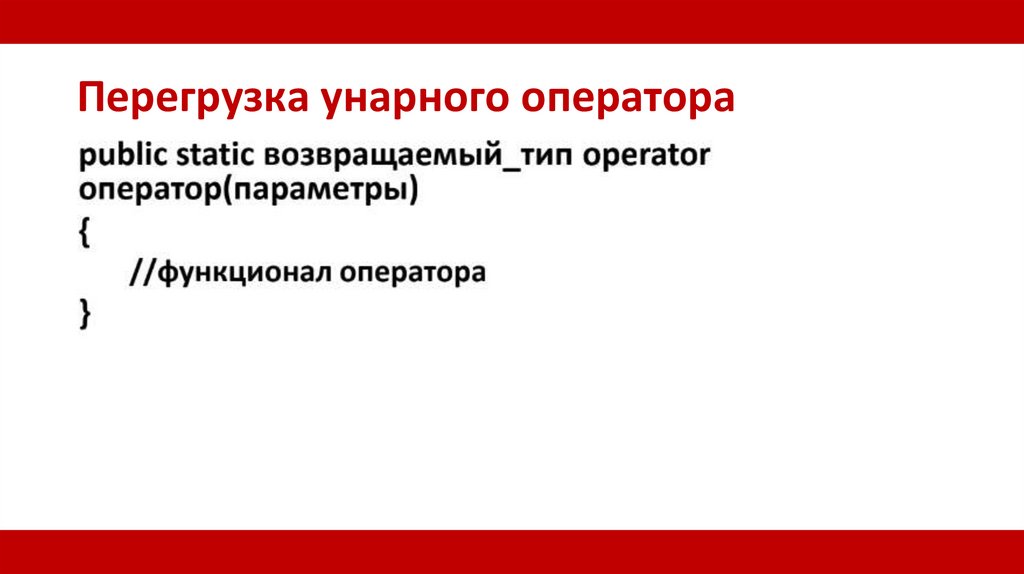 Перегрузка унарного оператора

public static возвращаемый_тип operator оператор(параметры)
{
//функционал оператора
}